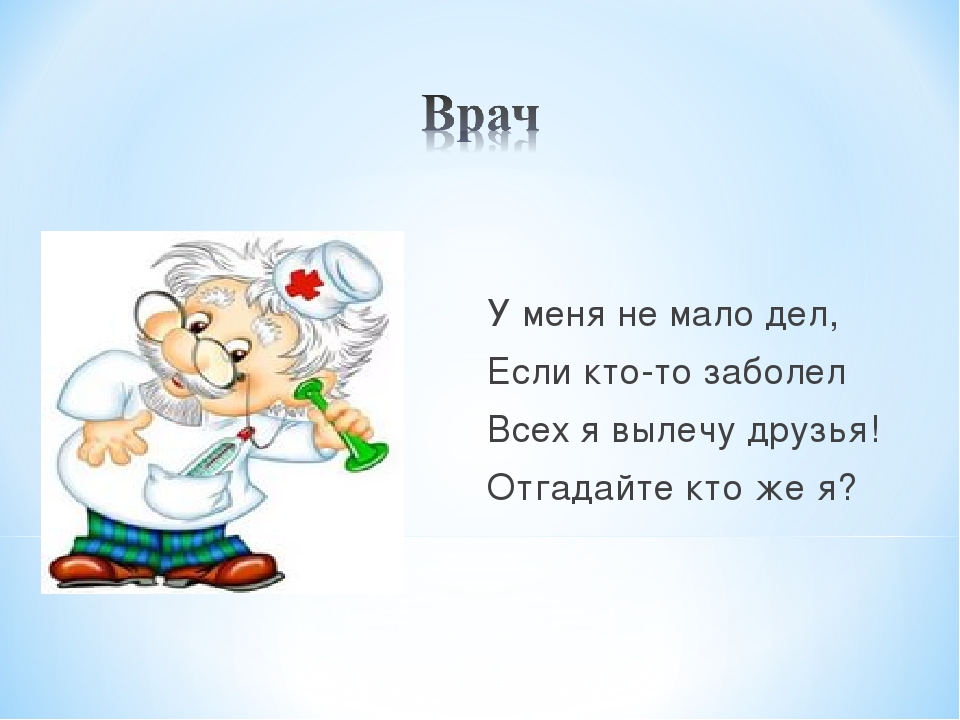 Врач

У меня не мало дел,
Если кто-то заболел
Всех я вылечу друзья!
Отгадайте кто же я?